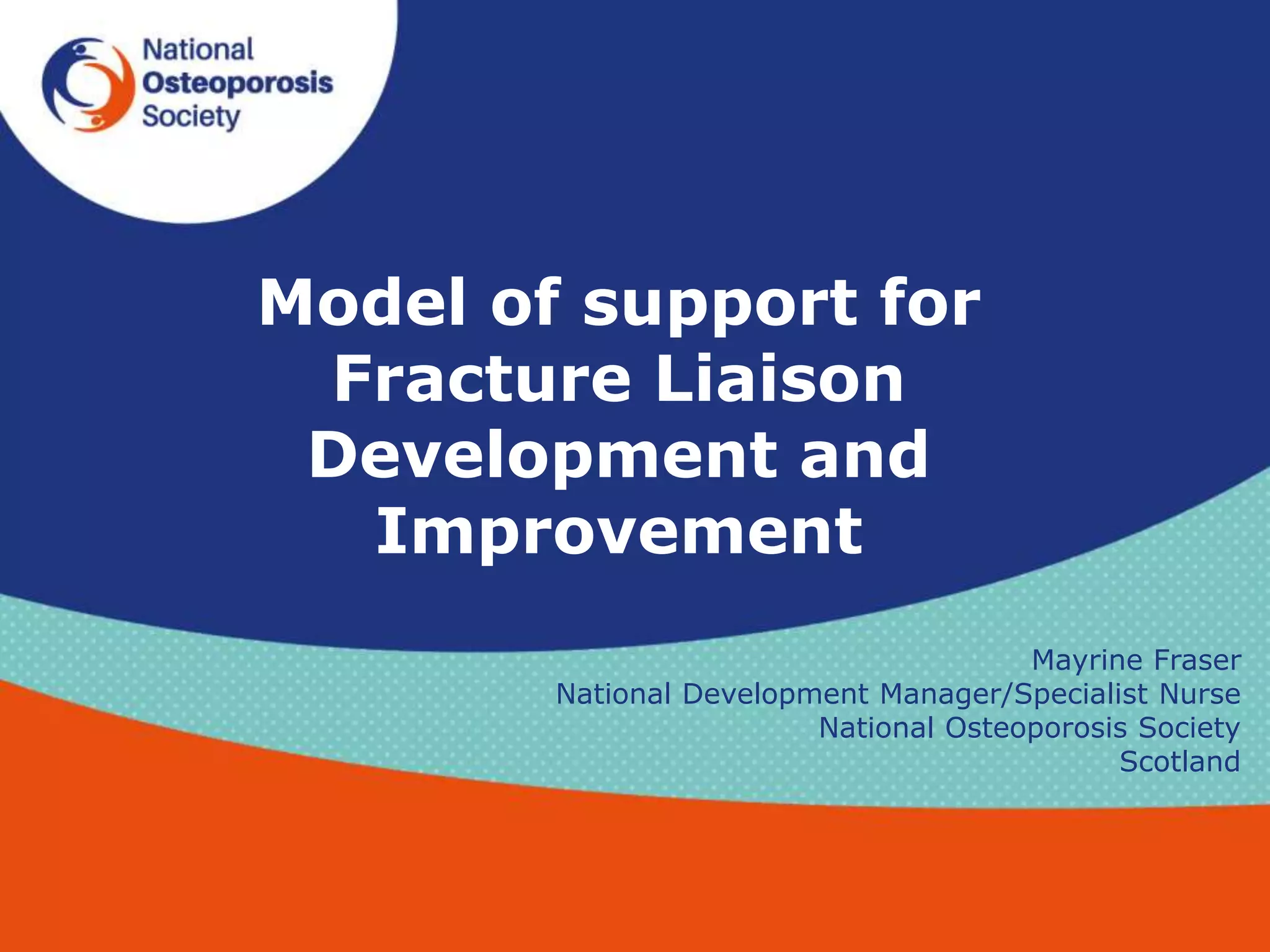 National
Osteoporosis
Society

Model of support for Fracture Liaison Development and Improvement

Mayrine Fraser
National Development Manager/Specialist Nurse
National Osteoporosis Society
Scotland